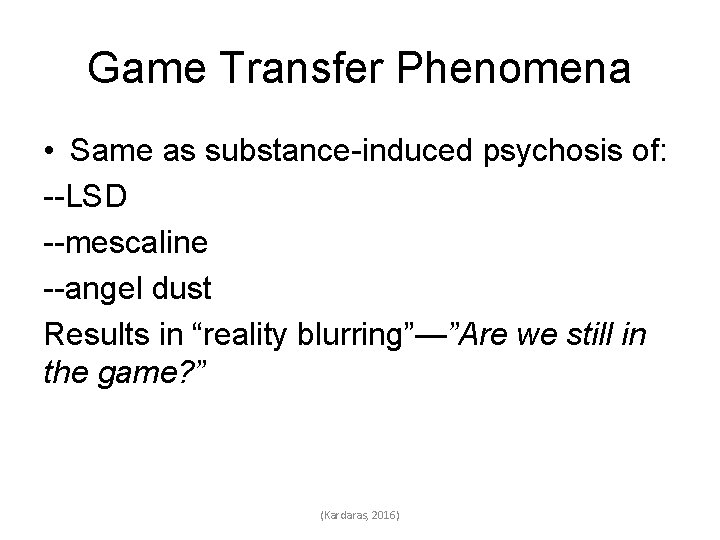 Game Transfer Phenomena

• Same as substance-induced psychosis of:

--LSD

--mescaline

--angel dust

Results in “reality blurring”—”Are we still in the game?”

(Kardaras, 2016)